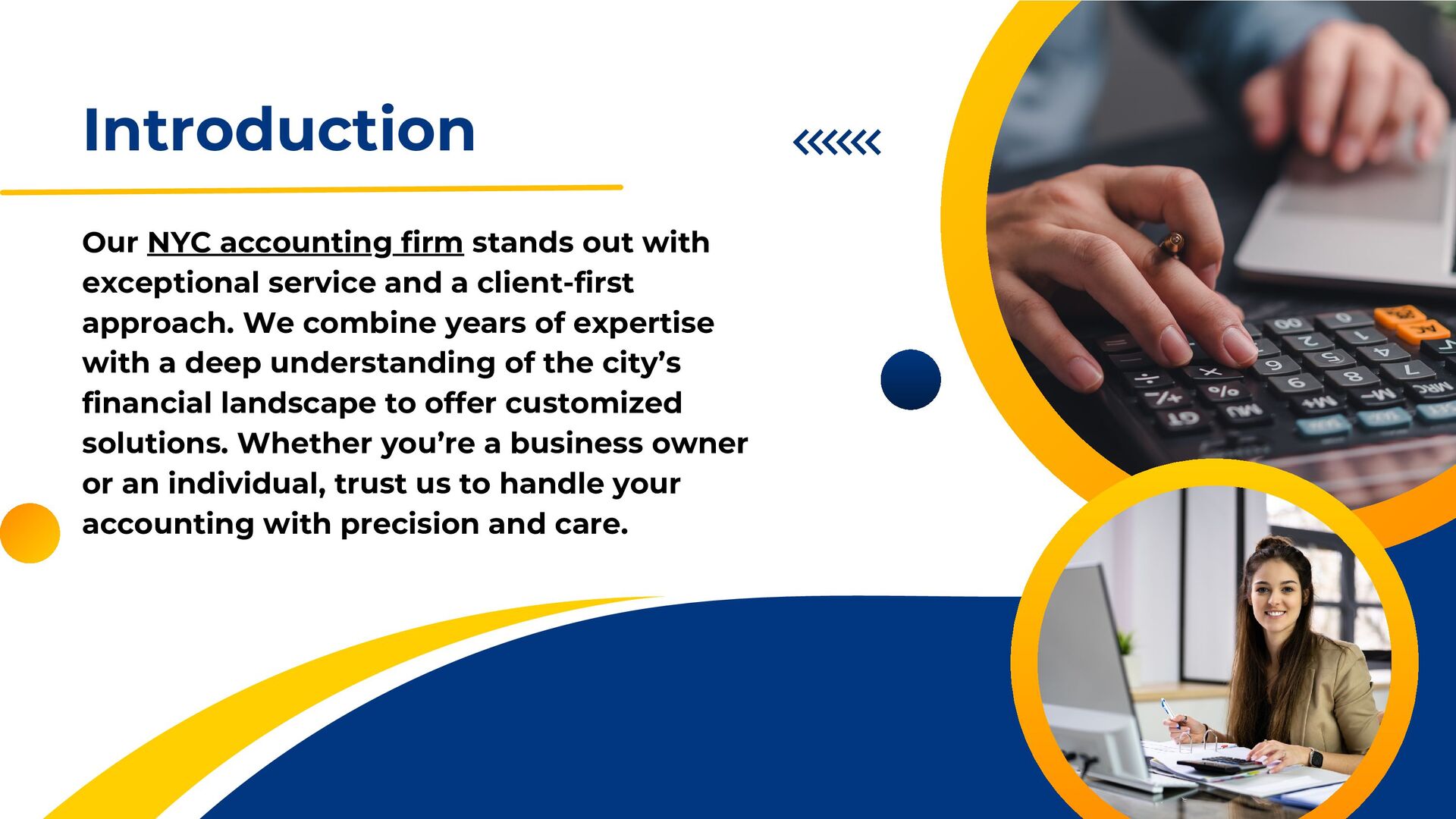 Introduction

Our NYC accounting firm stands out with exceptional service and a client-first approach. We combine years of expertise with a deep understanding of the city’s financial landscape to offer customized solutions. Whether you’re a business owner or an individual, trust us to handle your accounting with precision and care.